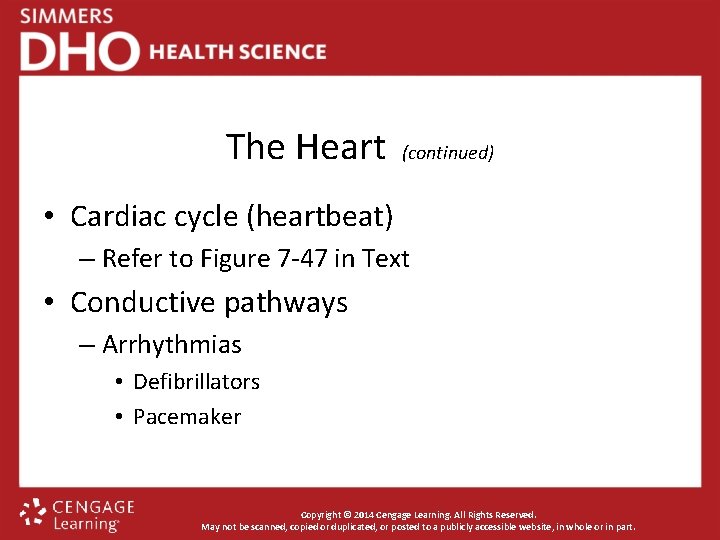 SIMMERS
DHO HEALTH SCIENCE

The Heart (continued)

• Cardiac cycle (heartbeat)
– Refer to Figure 7-47 in Text
• Conductive pathways
– Arrhythmias
• Defibrillators
• Pacemaker

CENGAGE Learning

Copyright © 2014 Cengage Learning. All Rights Reserved.
May not be scanned, copied or duplicated, or posted to a publicly accessible website, in whole or in part.